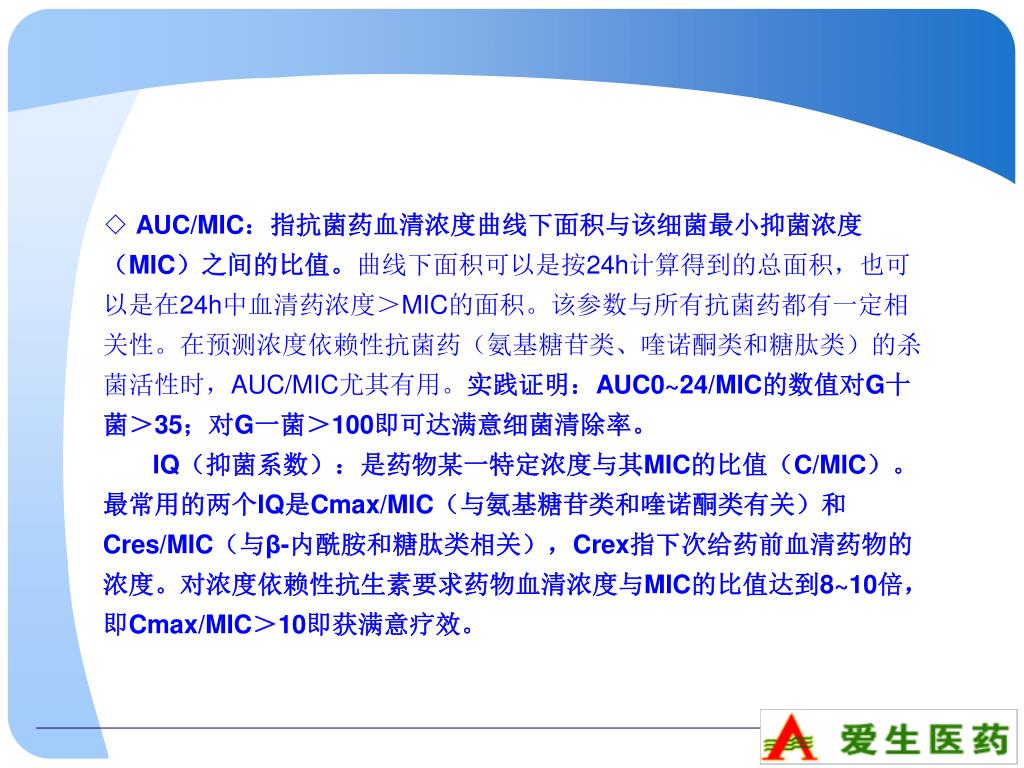 ◇ AUC/MIC：指抗菌药血清浓度曲线下面积与该细菌最小抑菌浓度（MIC）之间的比值。曲线下面积可以是按24h计算得到的总面积，也可以是在24h中血清药浓度＞MIC的面积。该参数与所有抗菌药都有一定相关性。在预测浓度依赖性抗菌药（氨基糖苷类、喹诺酮类和糖肽类）的杀菌活性时，AUC/MIC尤其有用。实践证明：AUC0~24/MIC的数值对G十菌＞35；对G一菌＞100即可达满意细菌清除率。

IQ（抑菌系数）：是药物某一特定浓度与其MIC的比值（C/MIC）。最常用的两个IQ是Cmax/MIC（与氨基糖苷类和喹诺酮类有关）和Cres/MIC（与β-内酰胺和糖肽类相关），Crex指下次给药前血清药物的浓度。对浓度依赖性抗生素要求药物血清浓度与MIC的比值达到8~10倍，即Cmax/MIC＞10即获满意疗效。

爱生医药